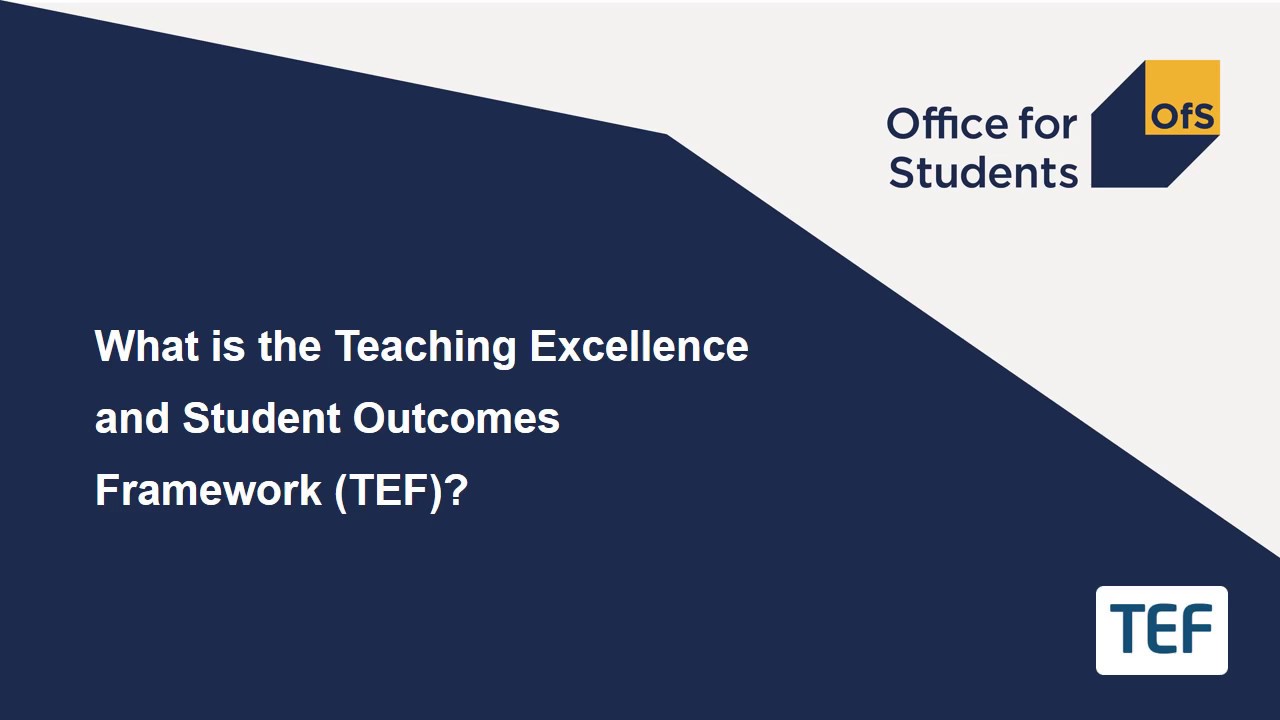 Office for Students

OfS

What is the Teaching Excellence and Student Outcomes Framework (TEF)?

TEF